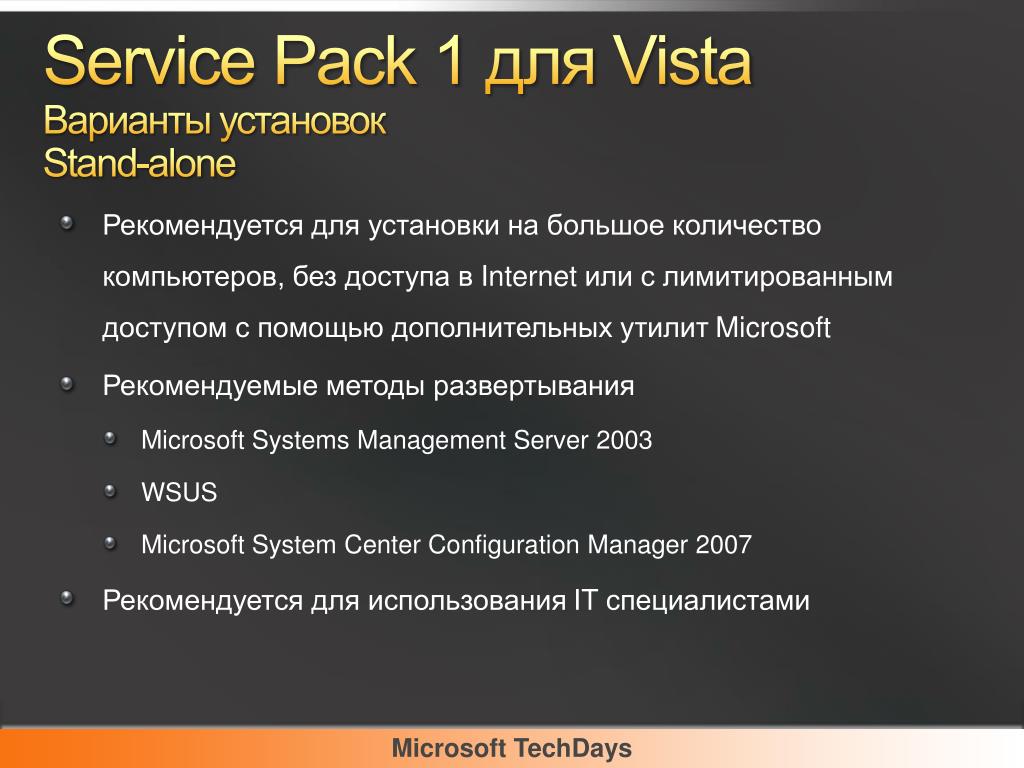 Service Pack 1 для Vista
Варианты установок
Stand-alone

Рекомендуется для установки на большое количество компьютеров, без доступа в Internet или с лимитированным доступом с помощью дополнительных утилит Microsoft

Рекомендуемые методы развертывания

Microsoft Systems Management Server 2003

WSUS

Microsoft System Center Configuration Manager 2007

Рекомендуется для использования IT специалистами

Microsoft TechDays